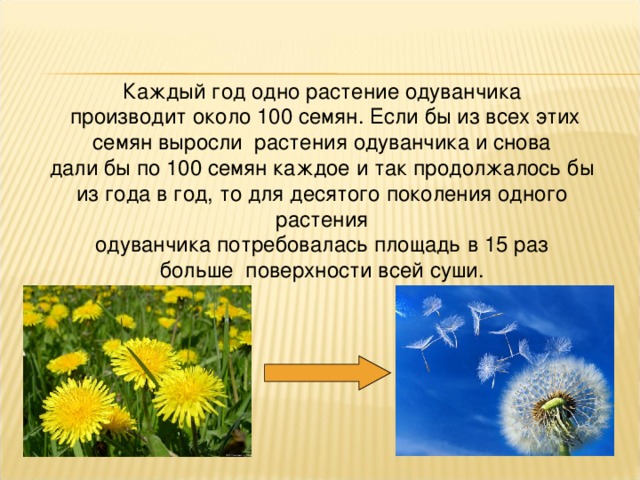 Каждый год одно растение одуванчика производит около 100 семян. Если бы из всех этих семян выросли растения одуванчика и снова дали бы по 100 семян каждое и так продолжалось бы из года в год, то для десятого поколения одного растения
одуванчика потребовалась площадь в 15 раз больше поверхности всей суши.